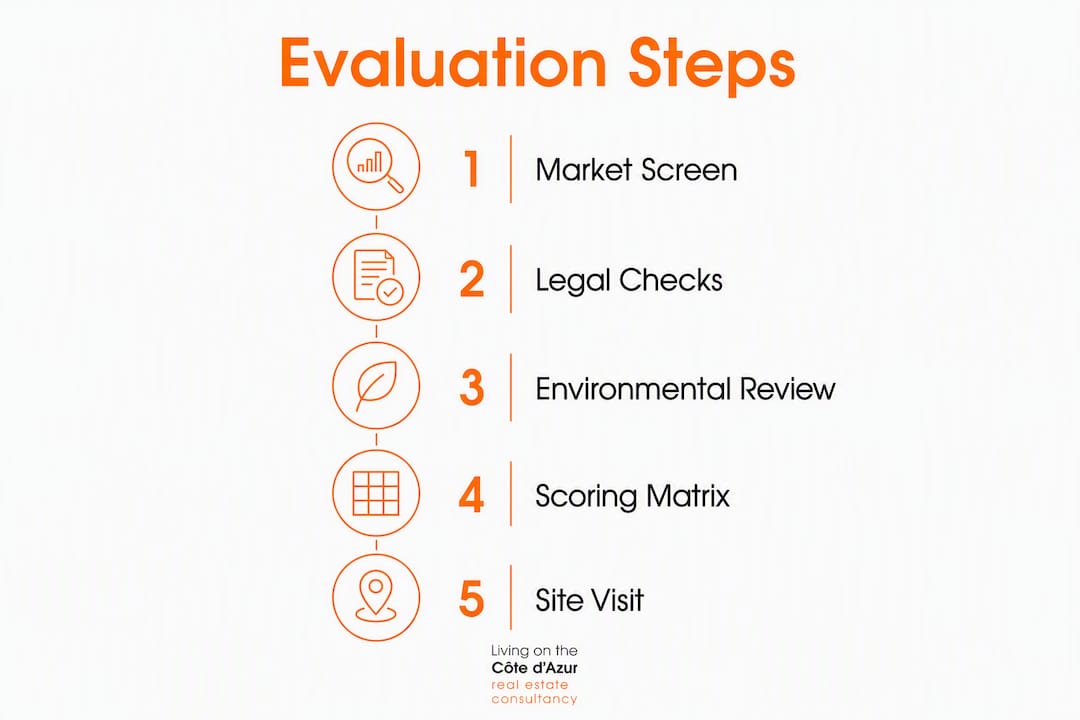 Evaluation Steps

1 Market Screen

2 Legal Checks

3 Environmental Review

4 Scoring Matrix

5 Site Visit

Living on the
Côte d'Azur
real estate
consultancy